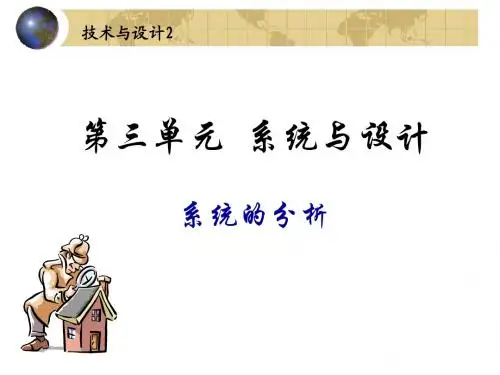 技术与设计2

第三单元 系统与设计

系统的分析